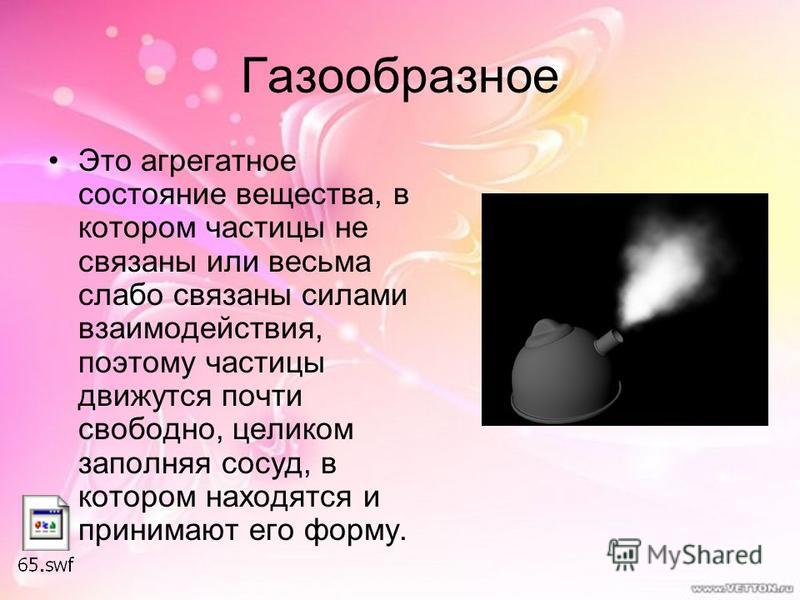 Газообразное

• Это агрегатное состояние вещества, в котором частицы не связаны или весьма слабо связаны силами взаимодействия, поэтому частицы движутся почти свободно, целиком заполняя сосуд, в котором находятся и принимают его форму.

65.swf

MyShared

www.VETTON.ru